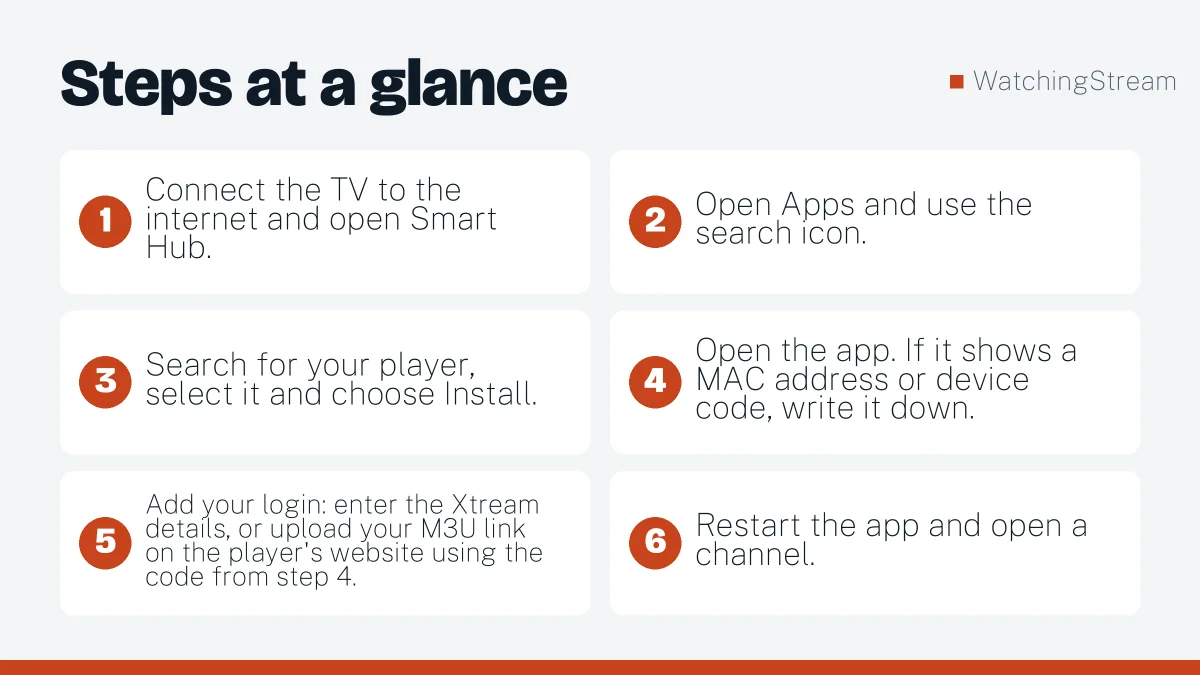 Steps at a glance

WatchingStream

1 Connect the TV to the internet and open Smart Hub.

2 Open Apps and use the search icon.

3 Search for your player, select it and choose Install.

4 Open the app. If it shows a MAC address or device code, write it down.

5 Add your login: enter the Xtream details, or upload your M3U link on the player's website using the code from step 4.

6 Restart the app and open a channel.